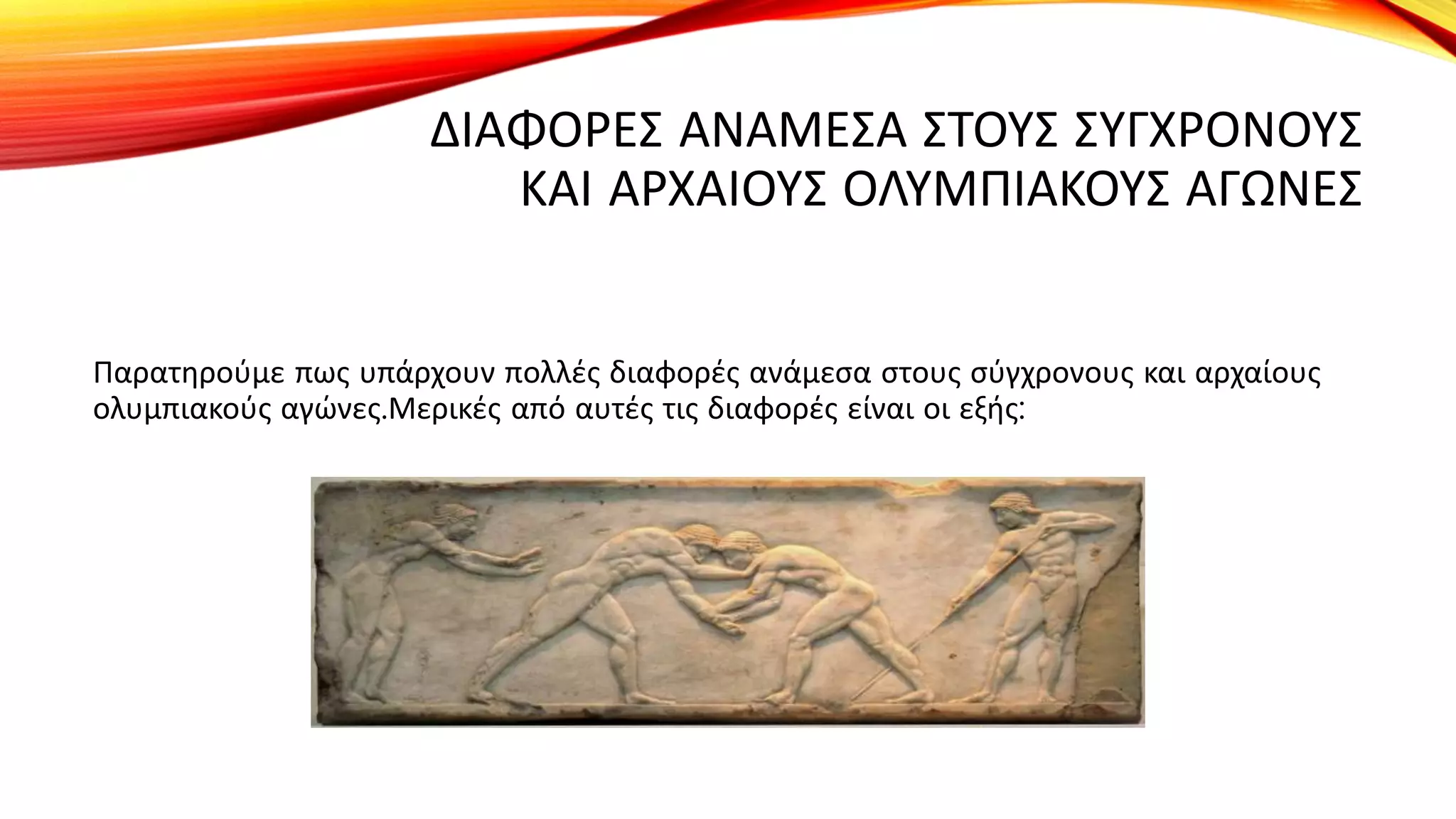 ΔΙΑΦΟΡΕΣ ΑΝΑΜΕΣΑ ΣΤΟΥΣ ΣΥΓΧΡΟΝΟΥΣ ΚΑΙ ΑΡΧΑΙΟΥΣ ΟΛΥΜΠΙΑΚΟΥΣ ΑΓΩΝΕΣ

Παρατηρούμε πως υπάρχουν πολλές διαφορές ανάμεσα στους σύγχρονους και αρχαίους ολυμπιακούς αγώνες.Μερικές από αυτές τις διαφορές είναι οι εξής: